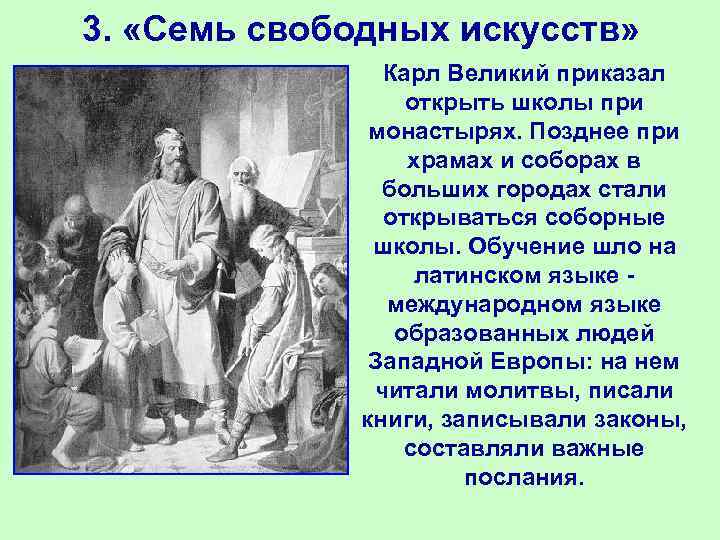 3. «Семь свободных искусств»

Карл Великий приказал открыть школы при монастырях. Позднее при храмах и соборах в больших городах стали открываться соборные школы. Обучение шло на латинском языке - международном языке образованных людей Западной Европы: на нем читали молитвы, писали книги, записывали законы, составляли важные послания.